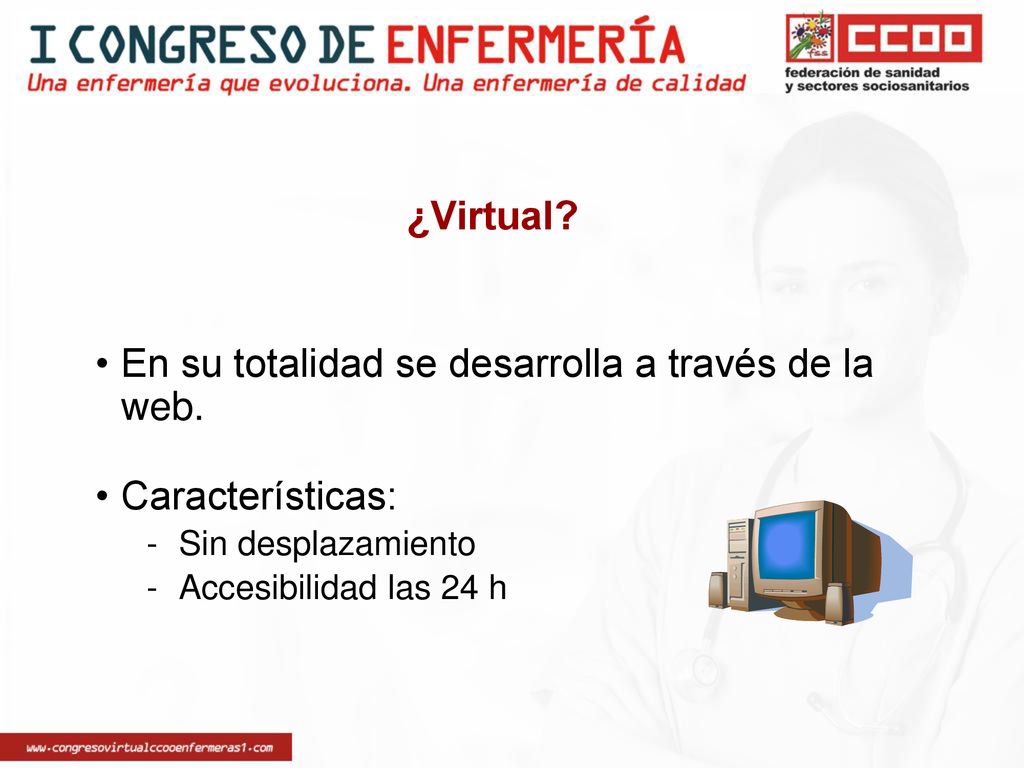 I CONGRESO DE ENFERMERÍA
Una enfermería que evoluciona. Una enfermería de calidad

CCOO
federación de sanidad y sectores sociosanitarios

¿Virtual?

• En su totalidad se desarrolla a través de la web.

• Características:
- Sin desplazamiento
- Accesibilidad las 24 h

www.congresovirtualccooenfermeras1.com